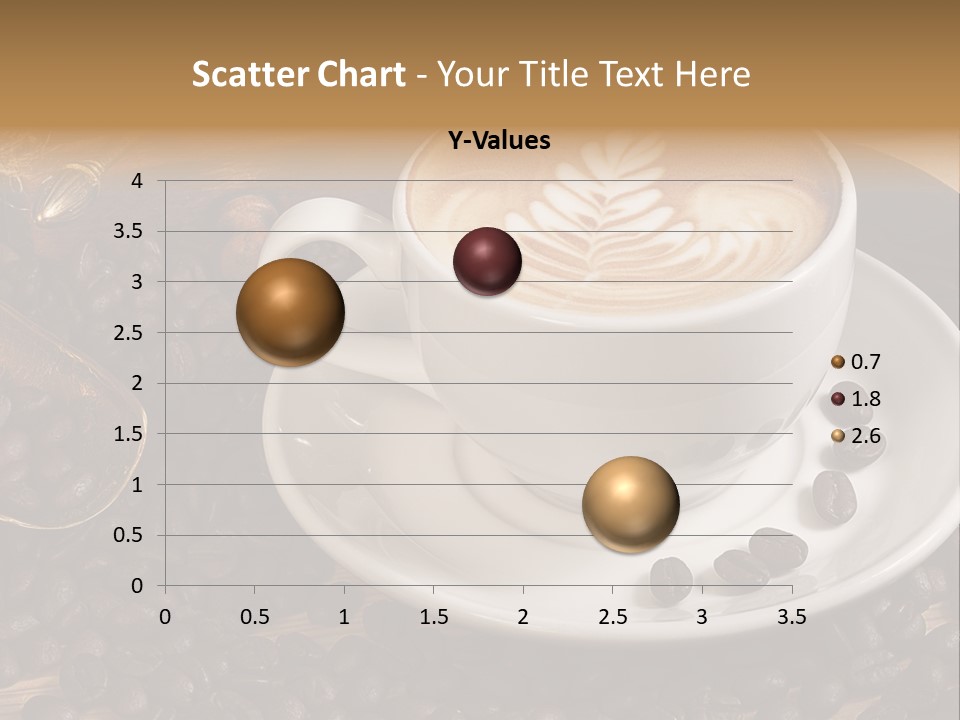 Scatter Chart - Your Title Text Here

Y-Values

4
3.5
3
2.5
2
1.5
1
0.5
0

0
0.5
1
1.5
2
2.5
3
3.5

0.7
1.8
2.6